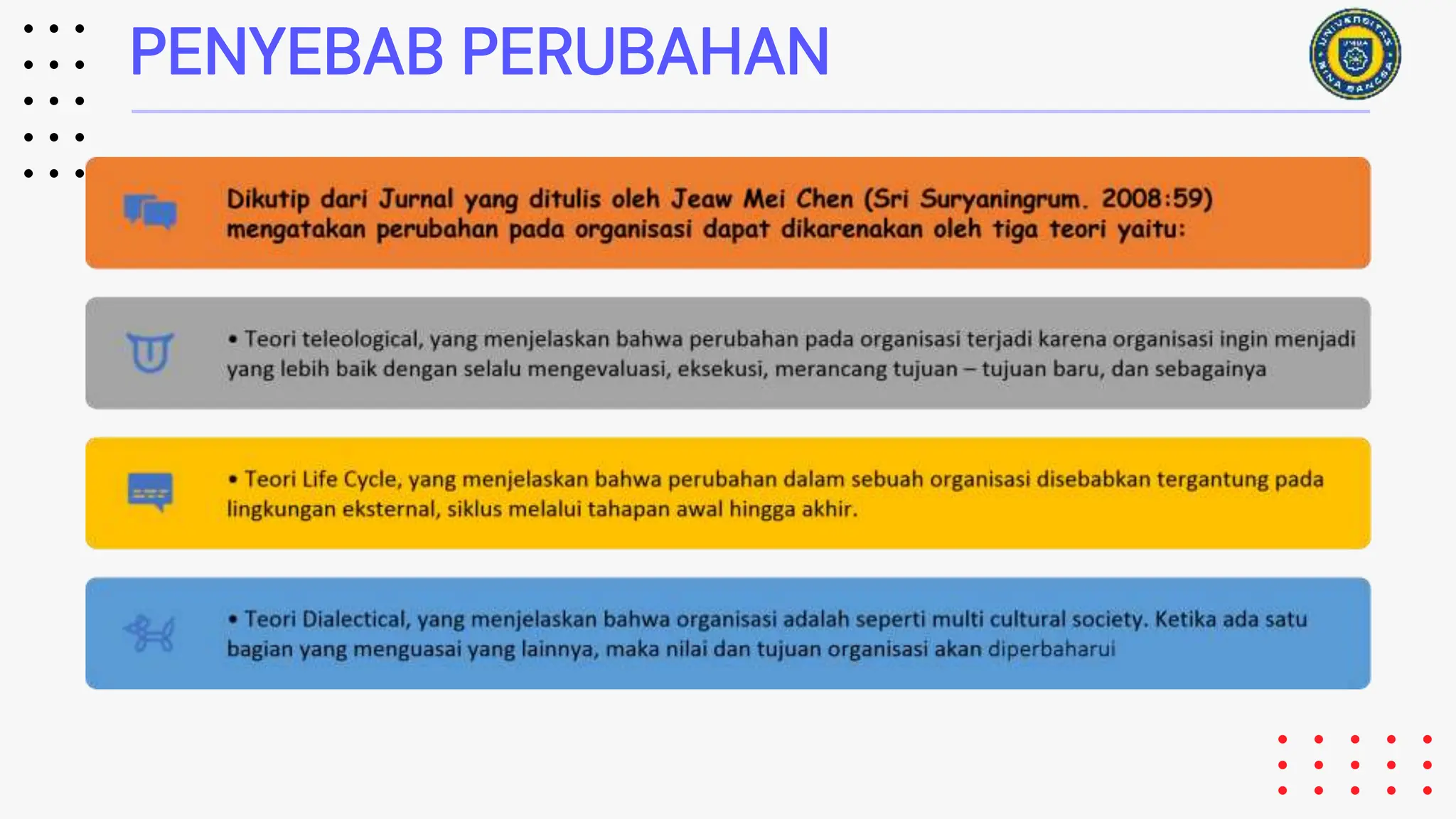 PENYEBAB PERUBAHAN

UNIVERSITAS BINA BANGSA

Dikutip dari Jurnal yang ditulis oleh Jeaw Mei Chen (Sri Suryaningrum. 2008:59) mengatakan perubahan pada organisasi dapat dikarenakan oleh tiga teori yaitu:

• Teori teleological, yang menjelaskan bahwa perubahan pada organisasi terjadi karena organisasi ingin menjadi yang lebih baik dengan selalu mengevaluasi, eksekusi, merancang tujuan – tujuan baru, dan sebagainya

• Teori Life Cycle, yang menjelaskan bahwa perubahan dalam sebuah organisasi disebabkan tergantung pada lingkungan eksternal, siklus melalui tahapan awal hingga akhir.

• Teori Dialectical, yang menjelaskan bahwa organisasi adalah seperti multi cultural society. Ketika ada satu bagian yang menguasai yang lainnya, maka nilai dan tujuan organisasi akan diperbaharui